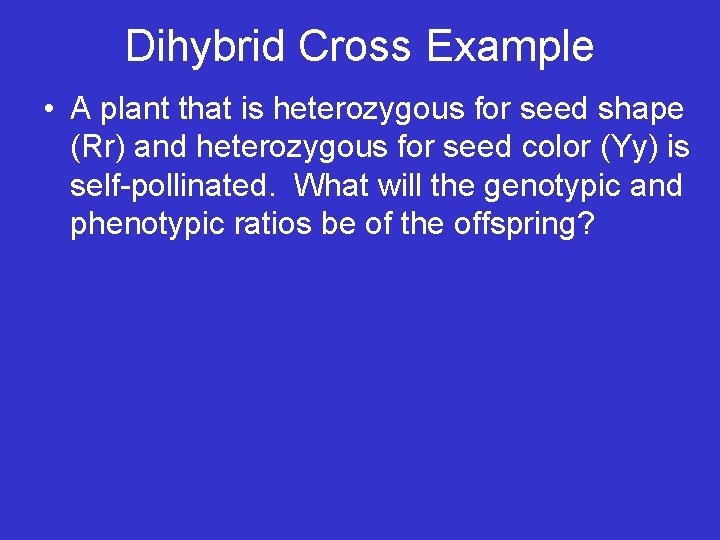 Dihybrid Cross Example

• A plant that is heterozygous for seed shape (Rr) and heterozygous for seed color (Yy) is self-pollinated. What will the genotypic and phenotypic ratios be of the offspring?